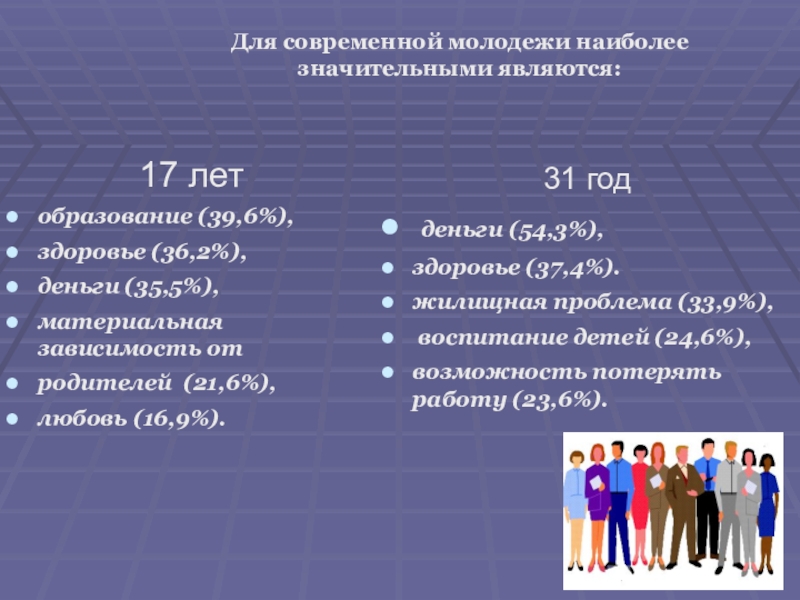 Для современной молодежи наиболее значительными являются:

17 лет

- образование (39,6%),
- здоровье (36,2%),
- деньги (35,5%),
- материальная зависимость от
- родителей (21,6%),
- любовь (16,9%).

31 год

- деньги (54,3%),
- здоровье (37,4%).
- жилищная проблема (33,9%),
- воспитание детей (24,6%),
- возможность потерять работу (23,6%).